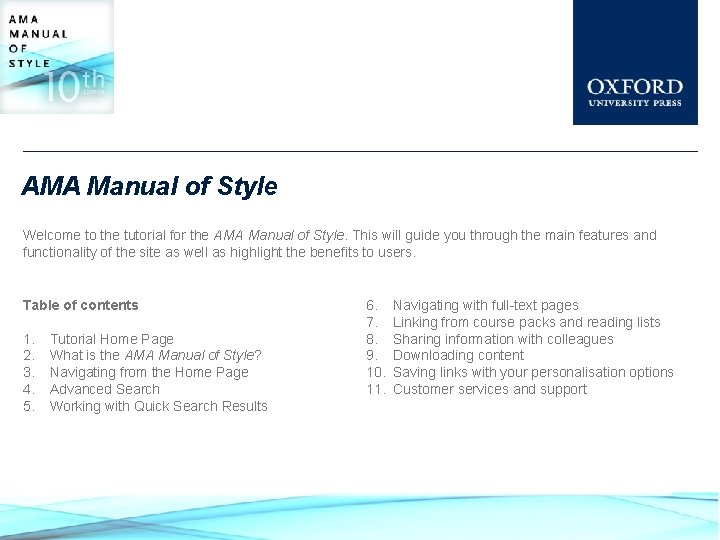 AMA MANUAL OF STYLE 10th EDITION

OXFORD UNIVERSITY PRESS

AMA Manual of Style

Welcome to the tutorial for the AMA Manual of Style. This will guide you through the main features and functionality of the site as well as highlight the benefits to users.

Table of contents

1. Tutorial Home Page
2. What is the AMA Manual of Style?
3. Navigating from the Home Page
4. Advanced Search
5. Working with Quick Search Results
6. Navigating with full-text pages
7. Linking from course packs and reading lists
8. Sharing information with colleagues
9. Downloading content
10. Saving links with your personalisation options
11. Customer services and support